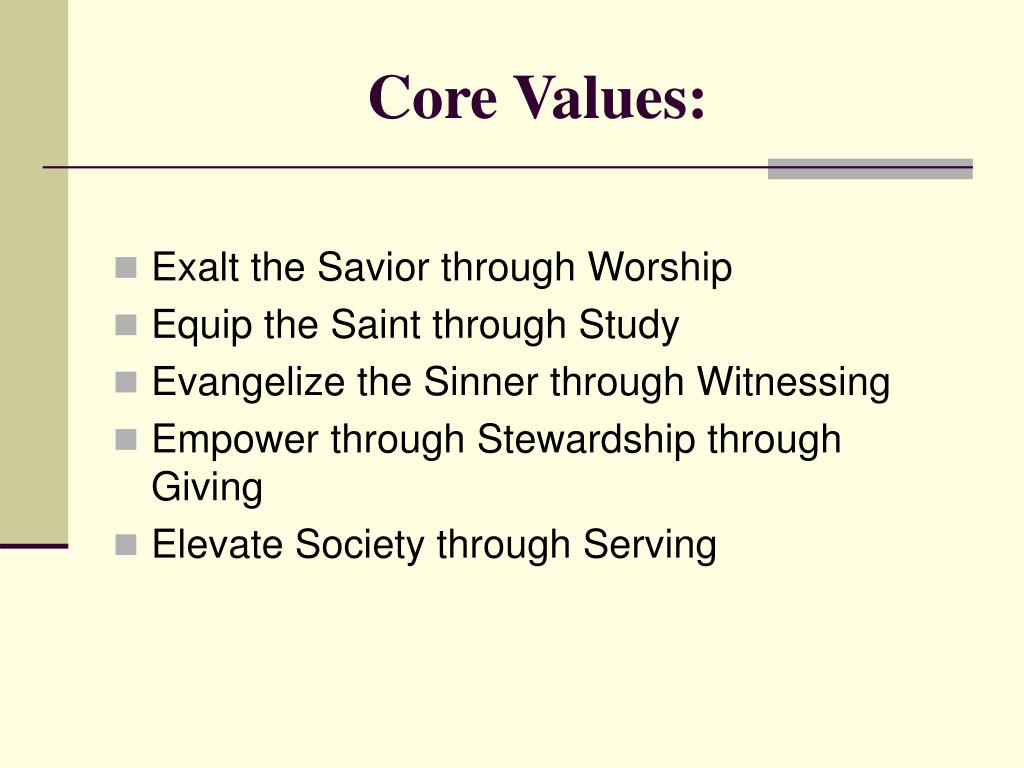 Core Values:

- Exalt the Savior through Worship
- Equip the Saint through Study
- Evangelize the Sinner through Witnessing
- Empower through Stewardship through Giving
- Elevate Society through Serving